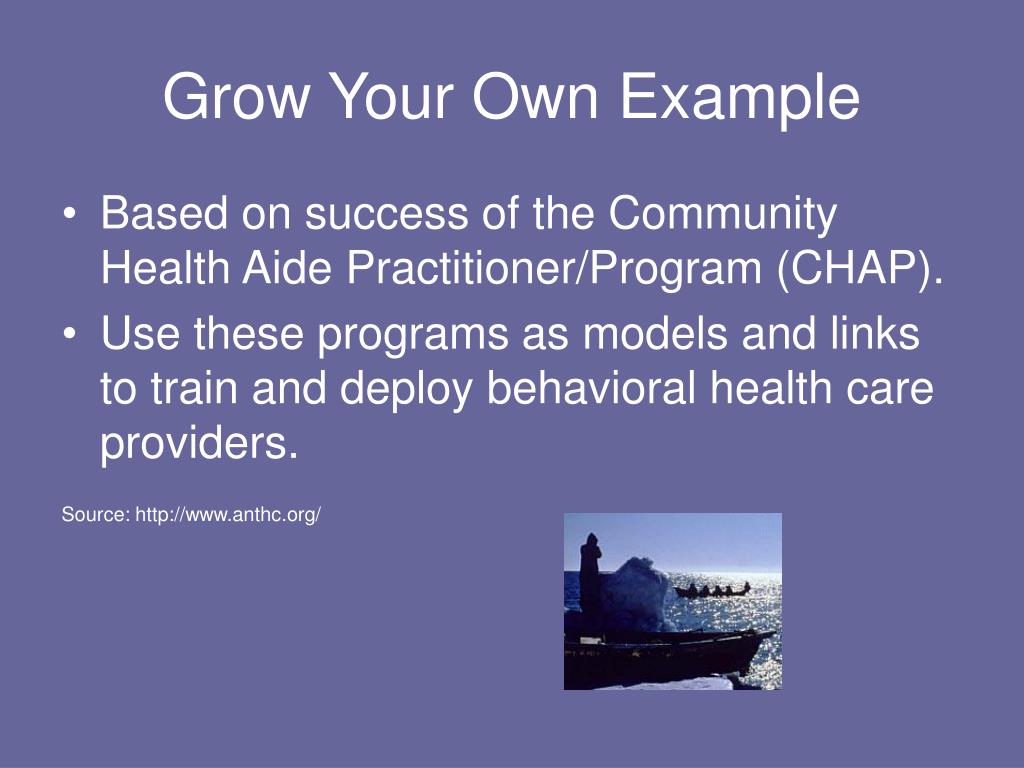 Grow Your Own Example

• Based on success of the Community Health Aide Practitioner/Program (CHAP).
• Use these programs as models and links to train and deploy behavioral health care providers.

Source: http://www.anthc.org/